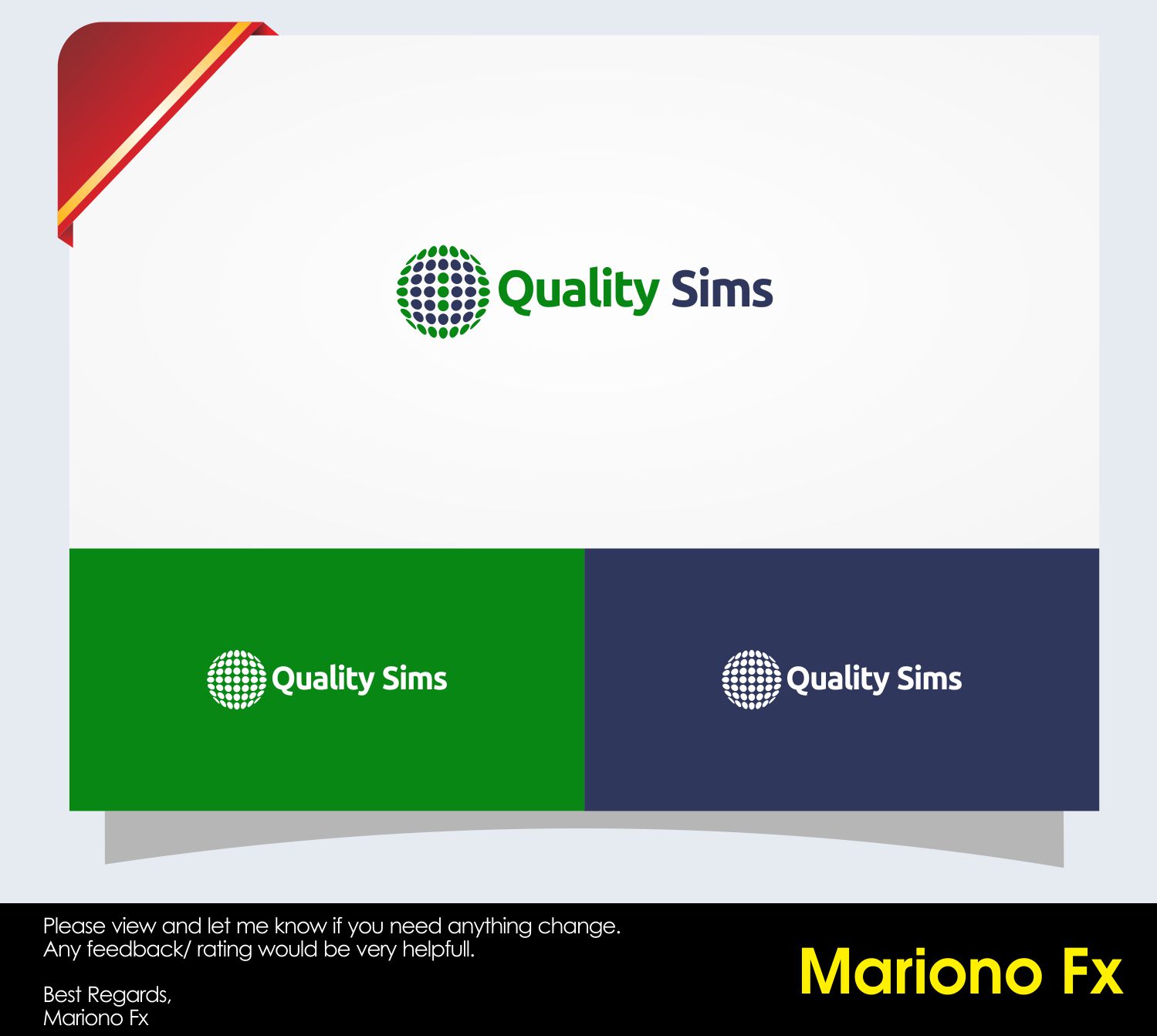 Quality Sims

Quality Sims

Quality Sims

Please view and let me know if you need anything change.
Any feedback/ rating would be very helpfull.

Best Regards,
Mariono Fx

Mariono Fx